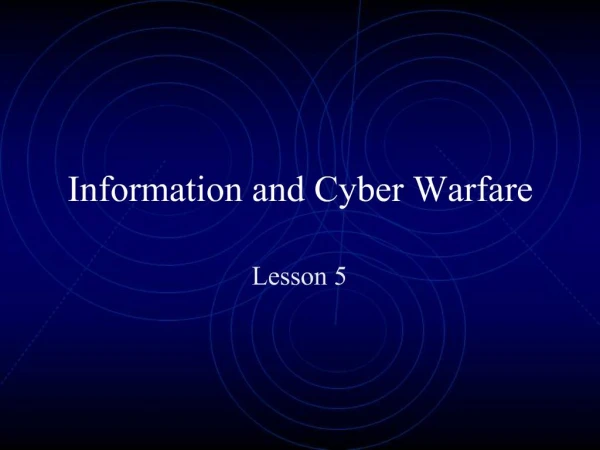 Information and Cyber Warfare

Lesson 5